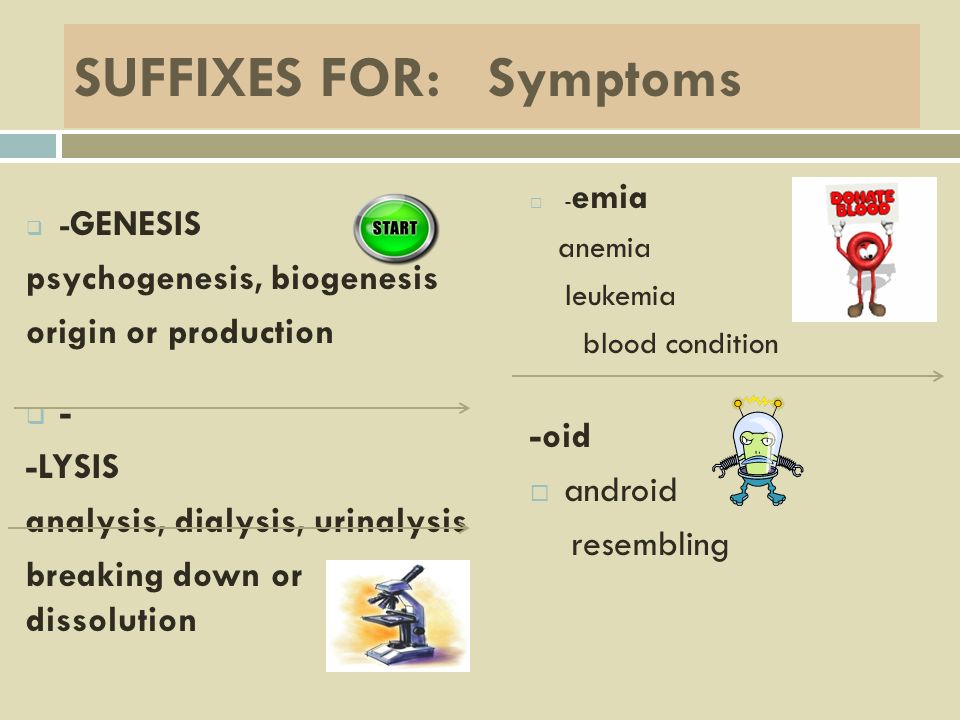 SUFFIXES FOR: Symptoms

-GENESIS

START

psychogenesis, biogenesis

origin or production

-

-LYSIS

analysis, dialysis, urinalysis

breaking down or dissolution

-emia

anemia

leukemia

blood condition

DONATE BLOOD

-oid

android

resembling